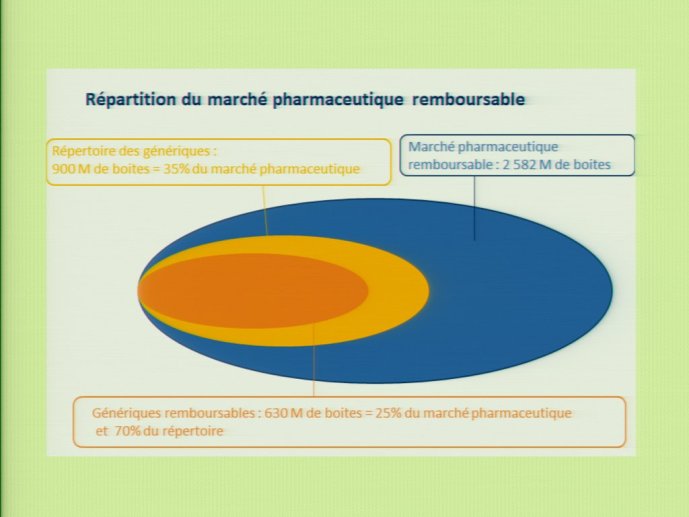 Répartition du marché pharmaceutique remboursable

Répertoire des génériques :
900 M de boites = 35% du marché pharmaceutique

Marché pharmaceutique remboursable : 2 582 M de boites

Génériques remboursables : 630 M de boites = 25% du marché pharmaceutique et 70% du répertoire